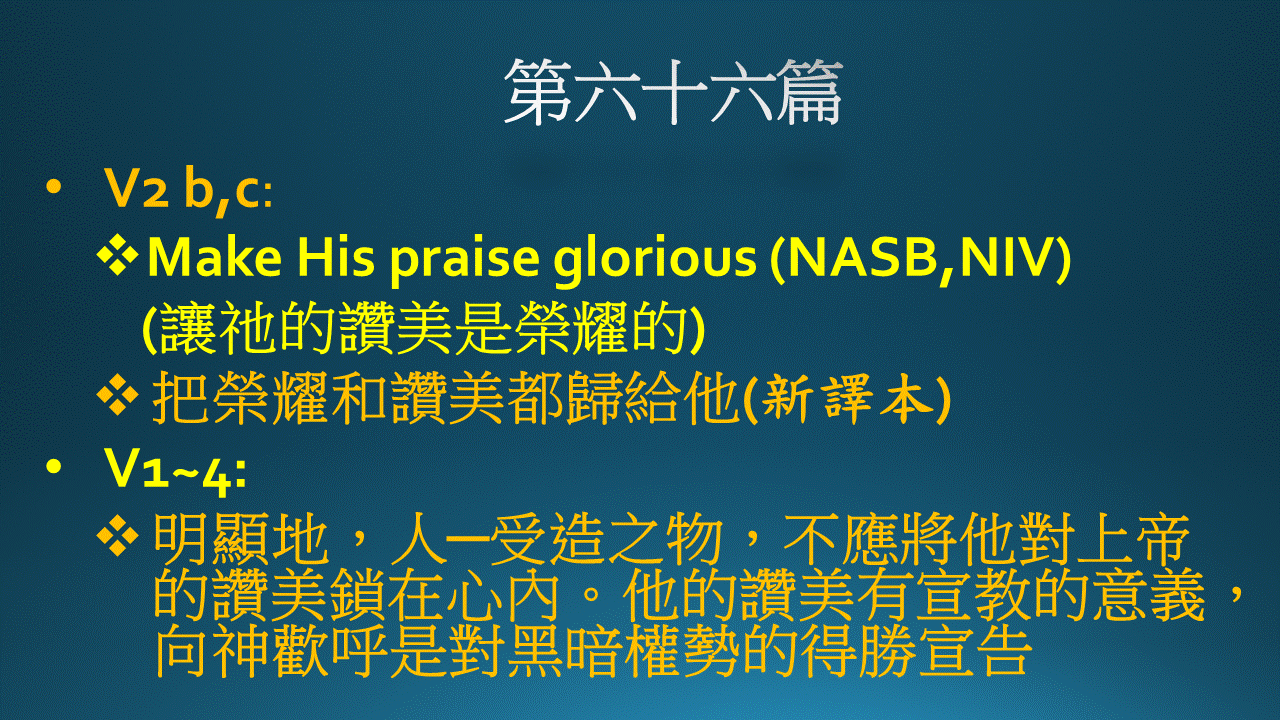 第六十六篇

• V2 b,c:
❖ Make His praise glorious (NASB,NIV) (讓祂的讚美是榮耀的)
❖ 把榮耀和讚美都歸給他(新譯本)

• V1~4:
❖ 明顯地，人—受造之物，不應將他對上帝的讚美鎖在心內。他的讚美有宣教的意義，向神歡呼是對黑暗權勢的得勝宣告